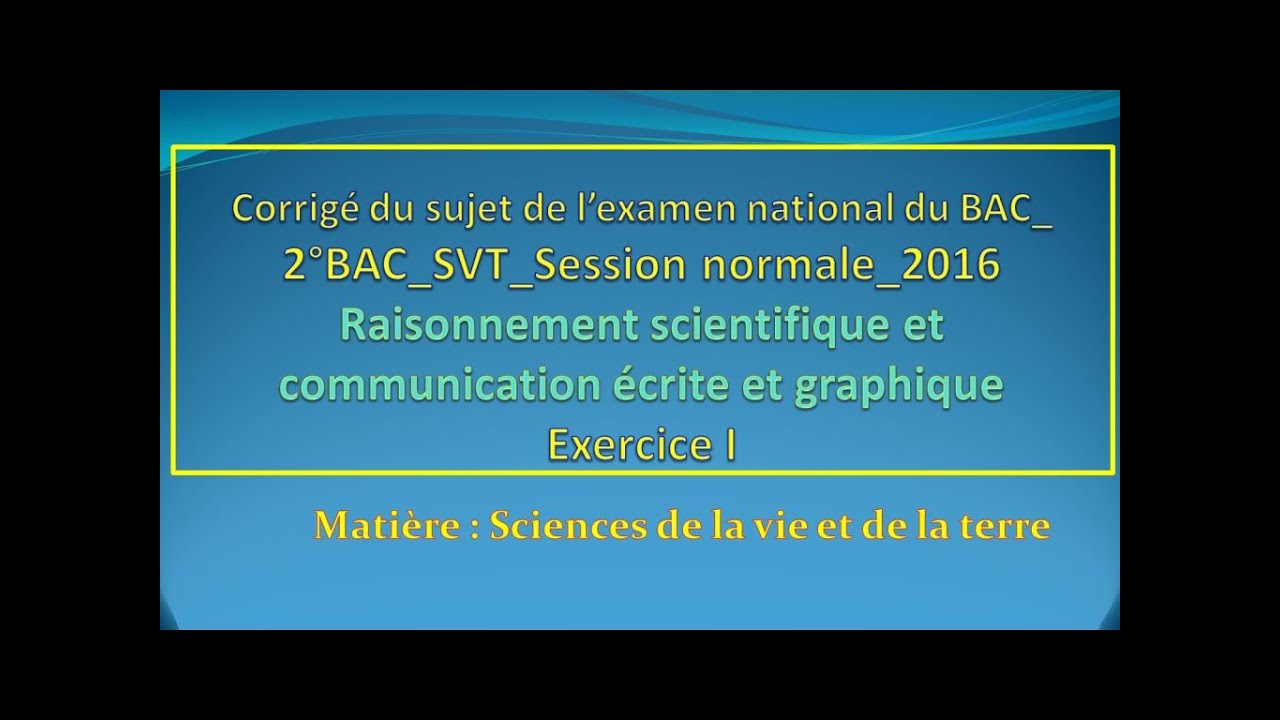 Corrigé du sujet de l'examen national du BAC_
2°BAC_SVT_Session normale_2016
Raisonnement scientifique et communication écrite et graphique
Exercice I

Matière : Sciences de la vie et de la terre